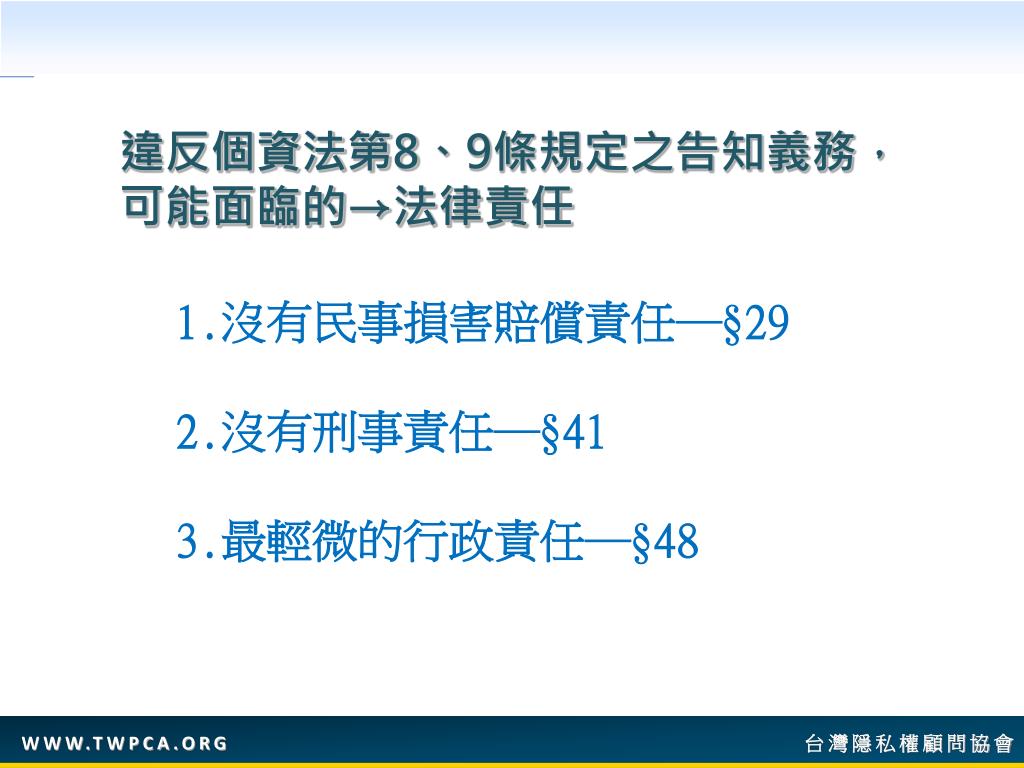 違反個資法第8、9條規定之告知義務，可能面臨的→法律責任

1.沒有民事損害賠償責任—§29

2.沒有刑事責任—§41

3.最輕微的行政責任—§48

WWW.TWPCA.ORG

台灣隱私權顧問協會